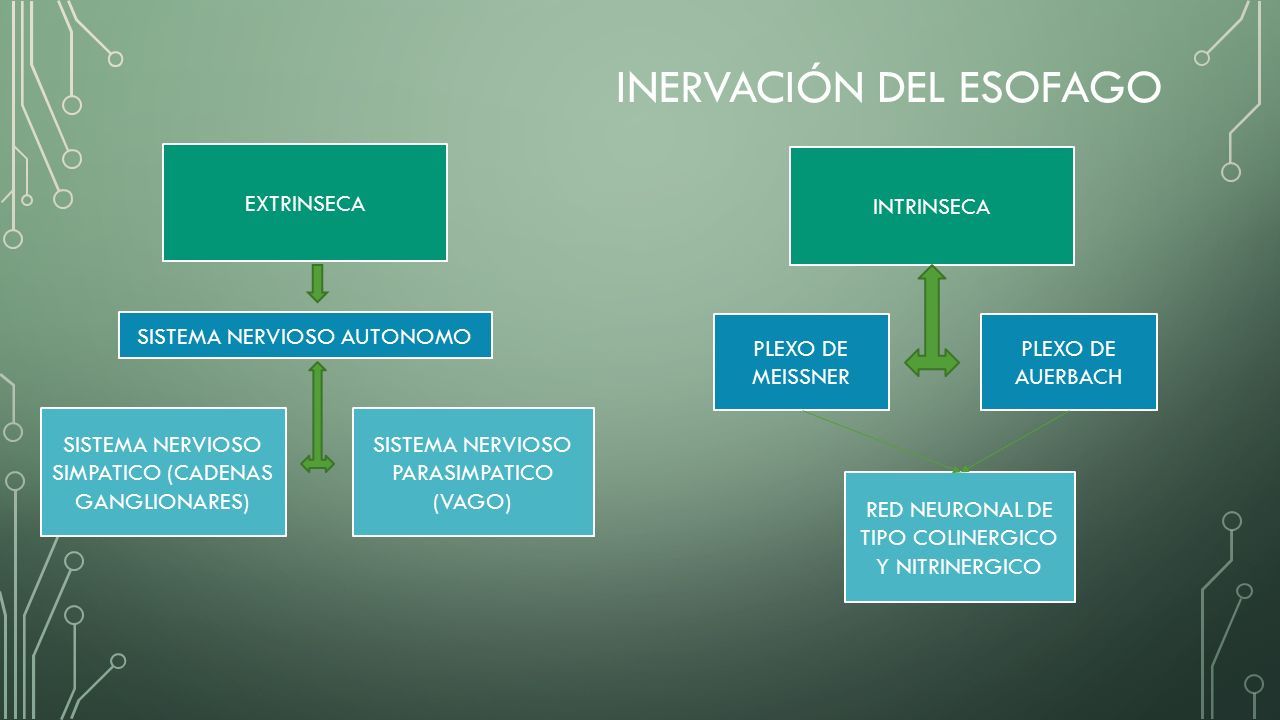 INERVACIÓN DEL ESOFAGO

EXTRINSECA

SISTEMA NERVIOSO AUTONOMO

SISTEMA NERVIOSO SIMPATICO (CADENAS GANGLIONARES)

SISTEMA NERVIOSO PARASIMPATICO (VAGO)

INTRINSECA

PLEXO DE MEISSNER

PLEXO DE AUERBACH

RED NEURONAL DE TIPO COLINERGICO Y NITRINERGICO